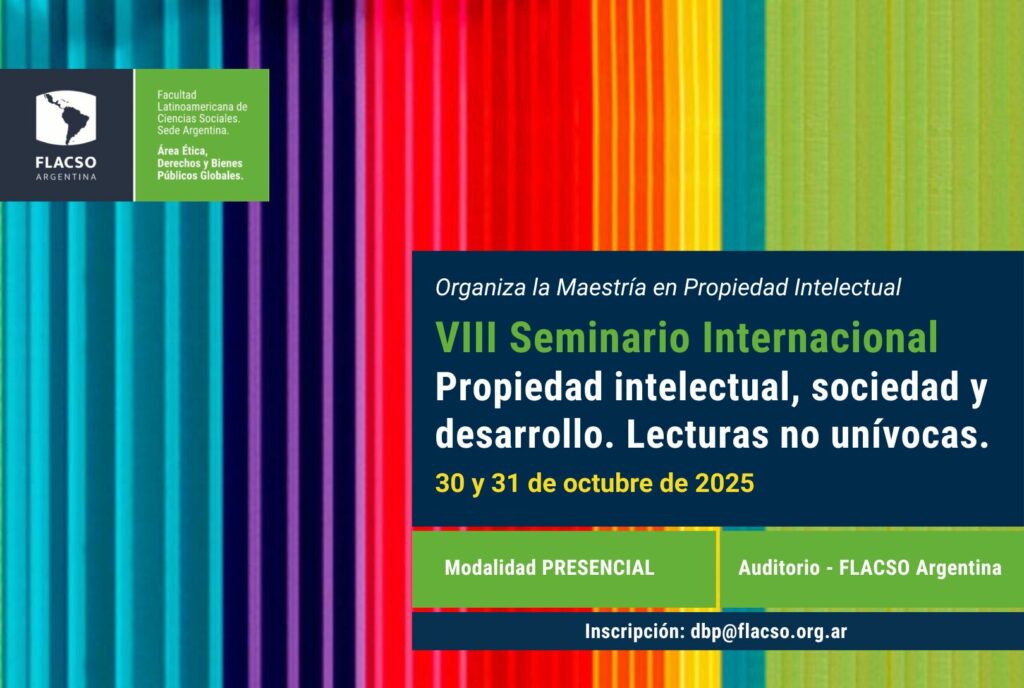 FLACSO
ARGENTINA

Facultad Latinoamericana de Ciencias Sociales. Sede Argentina.

Área Ética, Derechos y Bienes Públicos Globales.

Organiza la Maestría en Propiedad Intelectual

VIII Seminario Internacional

Propiedad intelectual, sociedad y desarrollo. Lecturas no unívocas.

30 y 31 de octubre de 2025

Modalidad PRESENCIAL

Auditorio - FLACSO Argentina

Inscripción: dbp@flacso.org.ar